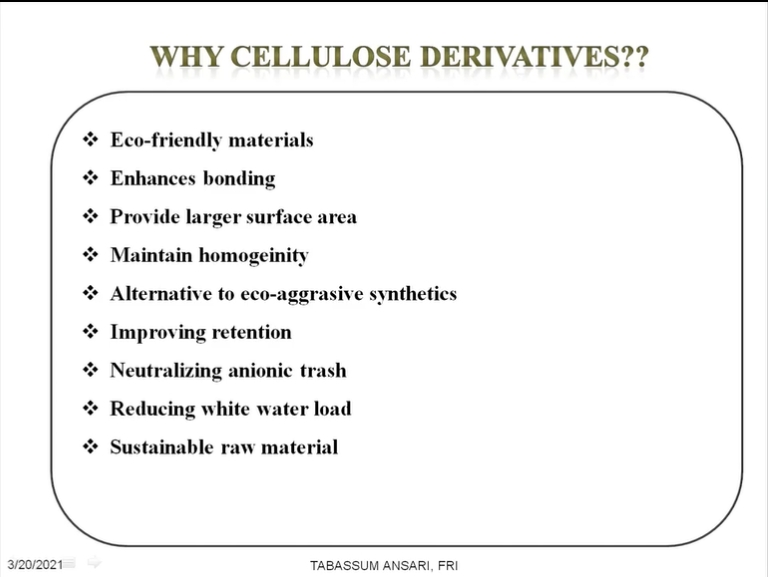 WHY CELLULOSE DERIVATIVES??

❖ Eco-friendly materials
❖ Enhances bonding
❖ Provide larger surface area
❖ Maintain homogeinity
❖ Alternative to eco-aggrasive synthetics
❖ Improving retention
❖ Neutralizing anionic trash
❖ Reducing white water load
❖ Sustainable raw material

3/20/2021

TABASSUM ANSARI, FRI